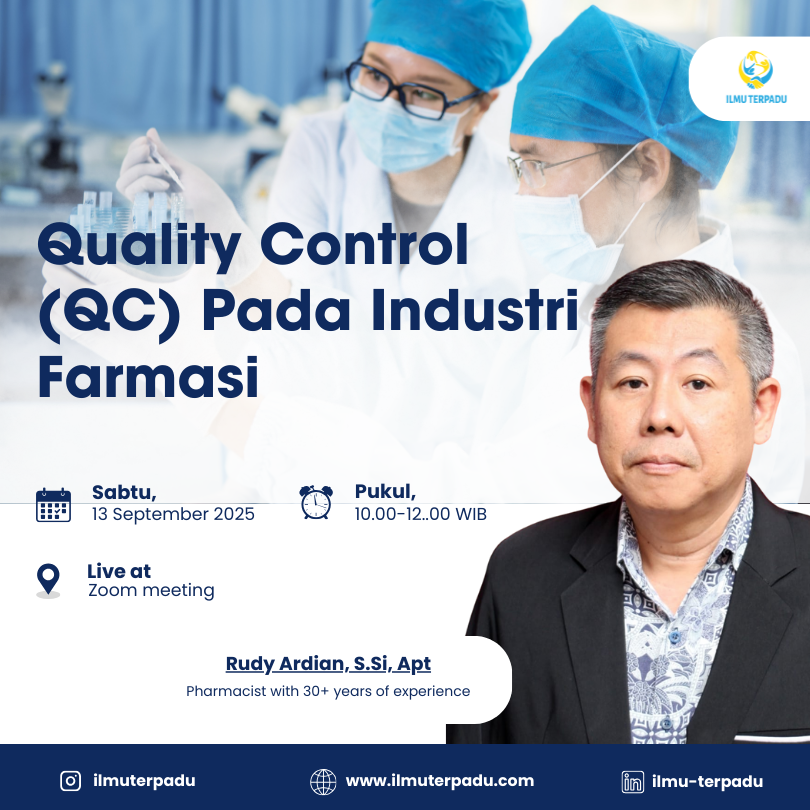 ILMU TERPADU

Quality Control (QC) Pada Industri Farmasi

Sabtu,
13 September 2025

Pukul,
10.00-12..00 WIB

Live at
Zoom meeting

Rudy Ardian, S.Si, Apt
Pharmacist with 30+ years of experience

ilmuterpadu

www.ilmuterpadu.com

ilmu-terpadu